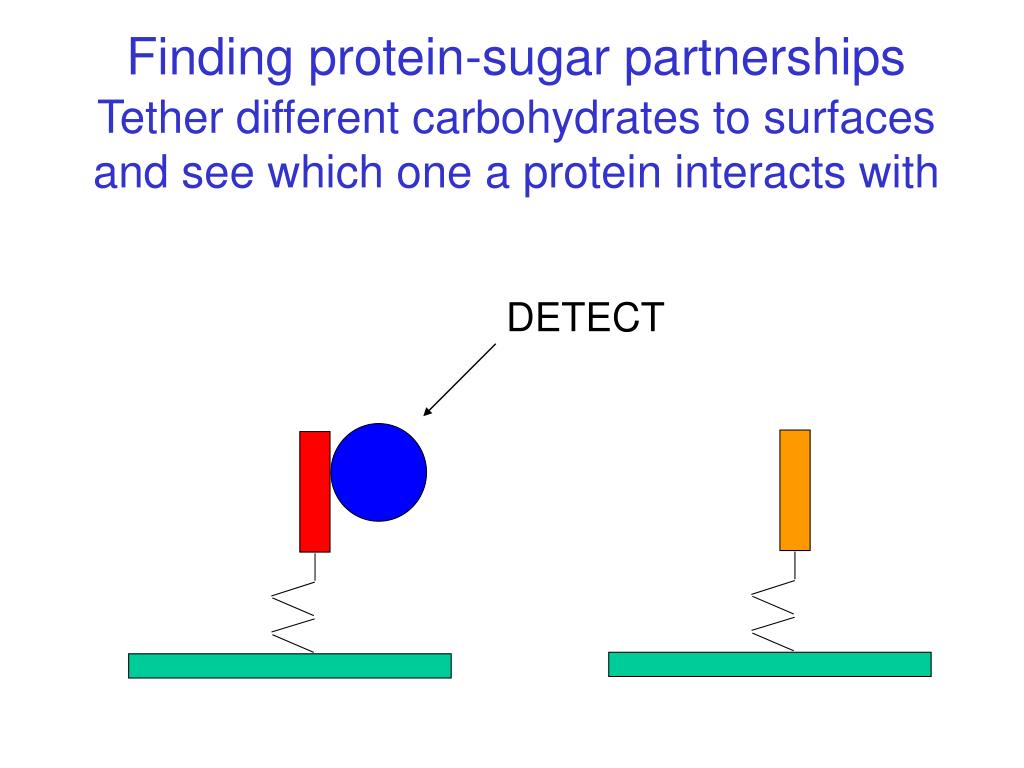 Finding protein-sugar partnerships
Tether different carbohydrates to surfaces and see which one a protein interacts with

DETECT